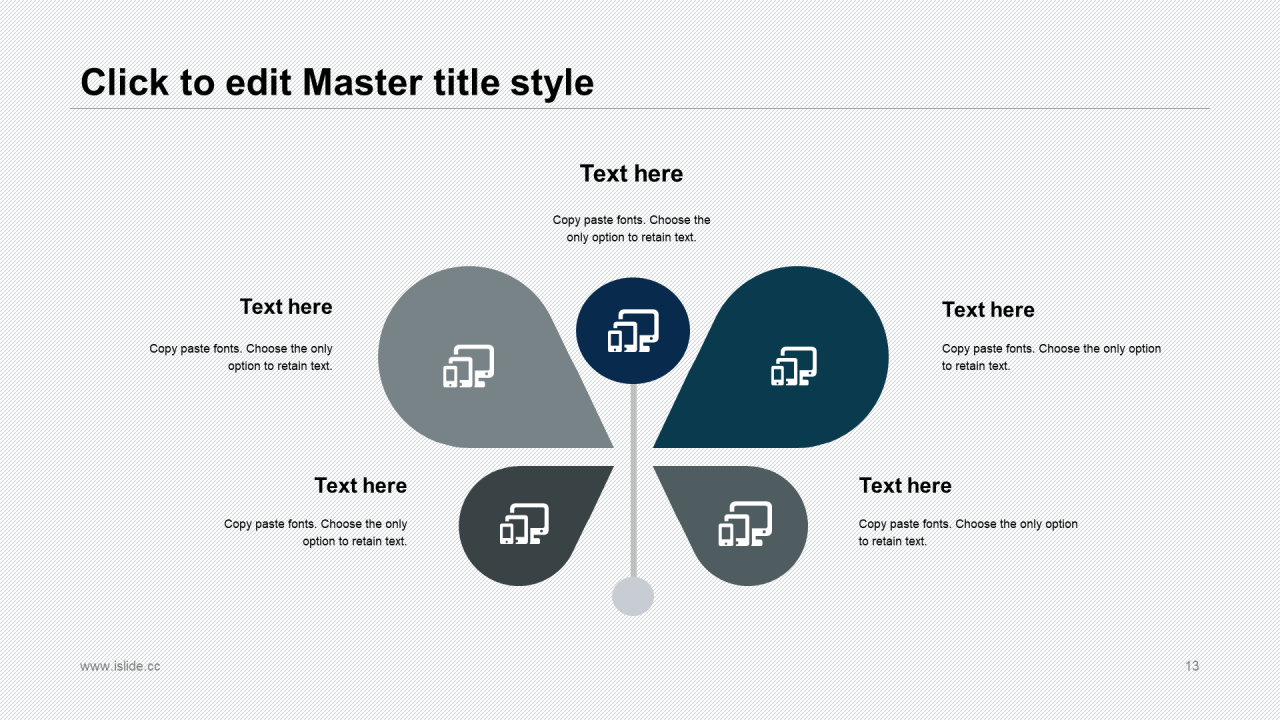 Click to edit Master title style

Text here

Copy paste fonts. Choose the only option to retain text.

Text here

Copy paste fonts. Choose the only option to retain text.

Text here

Copy paste fonts. Choose the only option to retain text.

Text here

Copy paste fonts. Choose the only option to retain text.

Text here

Copy paste fonts. Choose the only option to retain text.

www.islide.cc

13